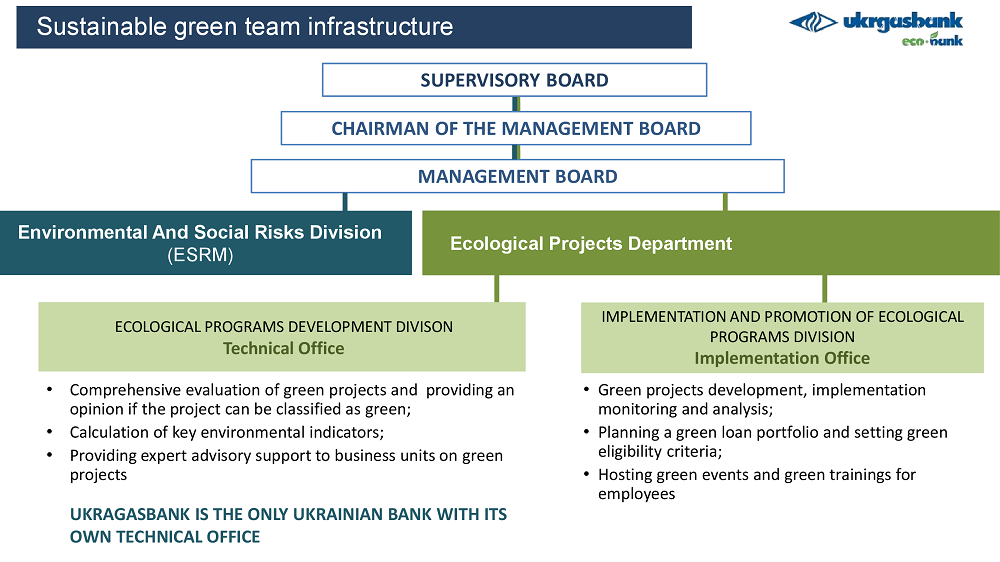 Sustainable green team infrastructure

ukrgasbank
eco-bank

SUPERVISORY BOARD

CHAIRMAN OF THE MANAGEMENT BOARD

MANAGEMENT BOARD

Environmental And Social Risks Division
(ESRM)

Ecological Projects Department

ECOLOGICAL PROGRAMS DEVELOPMENT DIVISON
Technical Office

• Comprehensive evaluation of green projects and providing an opinion if the project can be classified as green;
• Calculation of key environmental indicators;
• Providing expert advisory support to business units on green projects

UKRAGASBANK IS THE ONLY UKRAINIAN BANK WITH ITS OWN TECHNICAL OFFICE

IMPLEMENTATION AND PROMOTION OF ECOLOGICAL PROGRAMS DIVISION
Implementation Office

• Green projects development, implementation monitoring and analysis;
• Planning a green loan portfolio and setting green eligibility criteria;
• Hosting green events and green trainings for employees